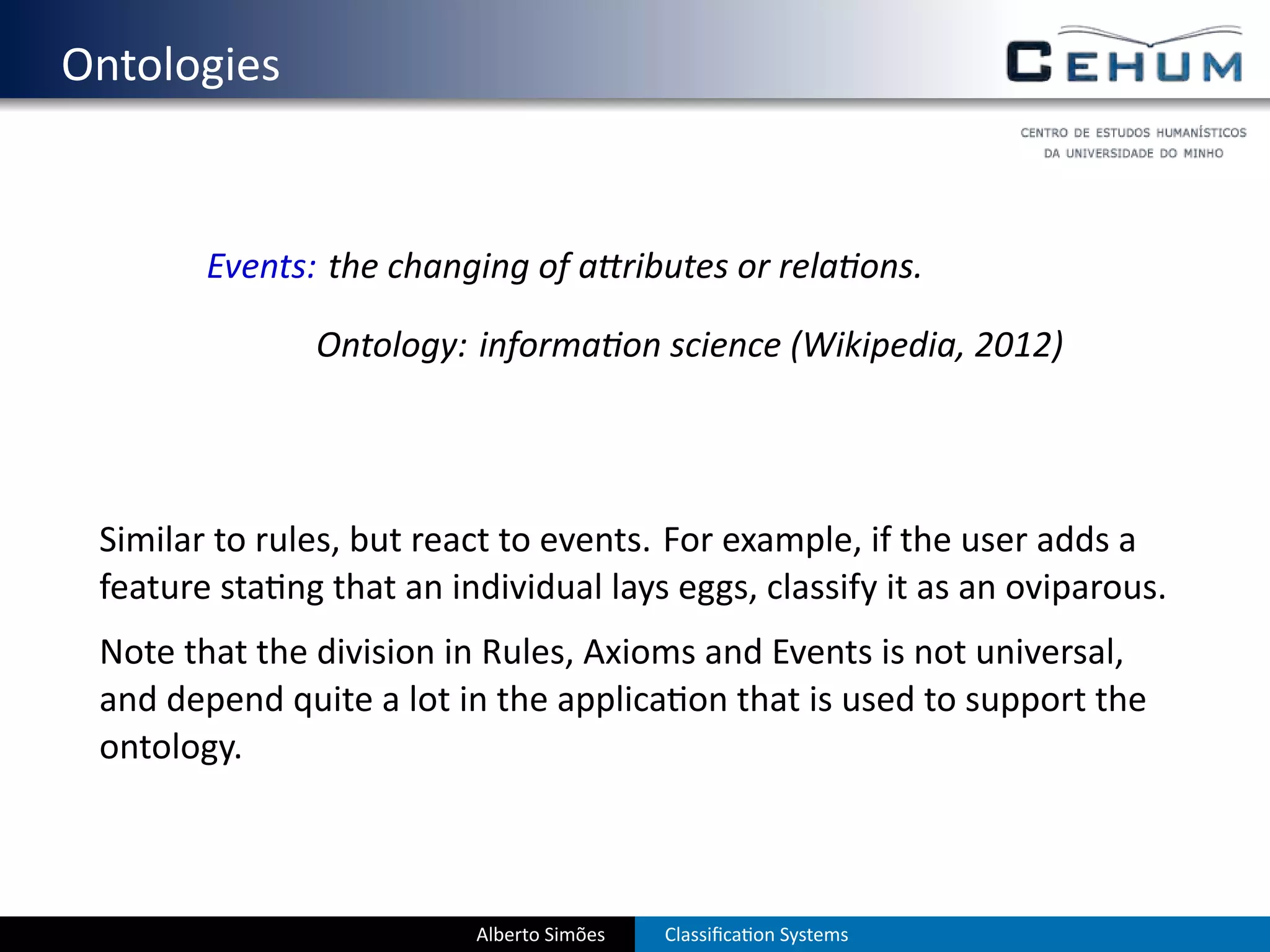 Ontologies

CEHUM

CENTRO DE ESTUDOS HUMANÍSTICOS
DA UNIVERSIDADE DO MINHO

Events: the changing of attributes or relations.

Ontology: information science (Wikipedia, 2012)

Similar to rules, but react to events. For example, if the user adds a feature stating that an individual lays eggs, classify it as an oviparous.

Note that the division in Rules, Axioms and Events is not universal, and depend quite a lot in the application that is used to support the ontology.

Alberto Simões

Classification Systems